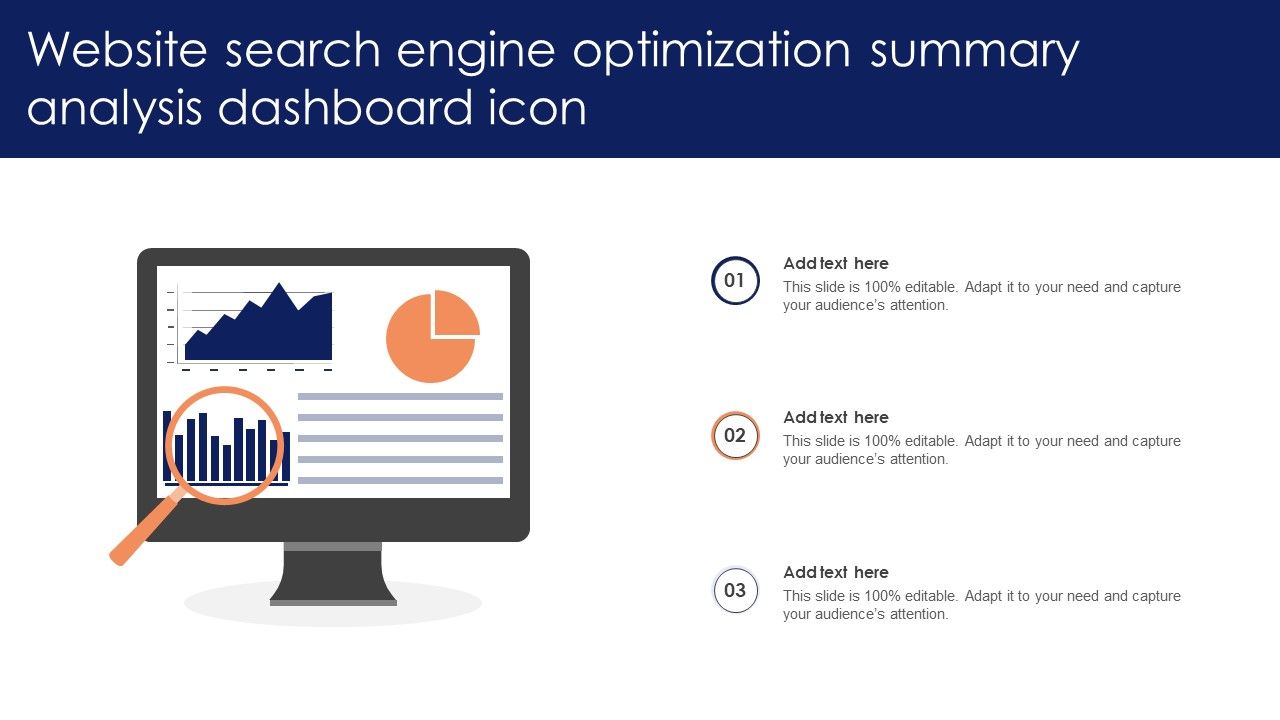 Website search engine optimization summary analysis dashboard icon

01

Add text here

This slide is 100% editable. Adapt it to your need and capture your audience's attention.

02

Add text here

This slide is 100% editable. Adapt it to your need and capture your audience's attention.

03

Add text here

This slide is 100% editable. Adapt it to your need and capture your audience's attention.